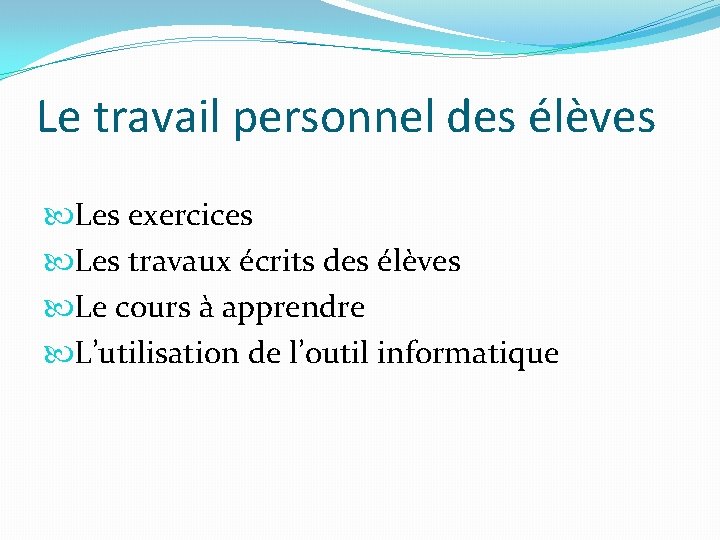 Le travail personnel des élèves

Les exercices
Les travaux écrits des élèves
Le cours à apprendre
L’utilisation de l’outil informatique